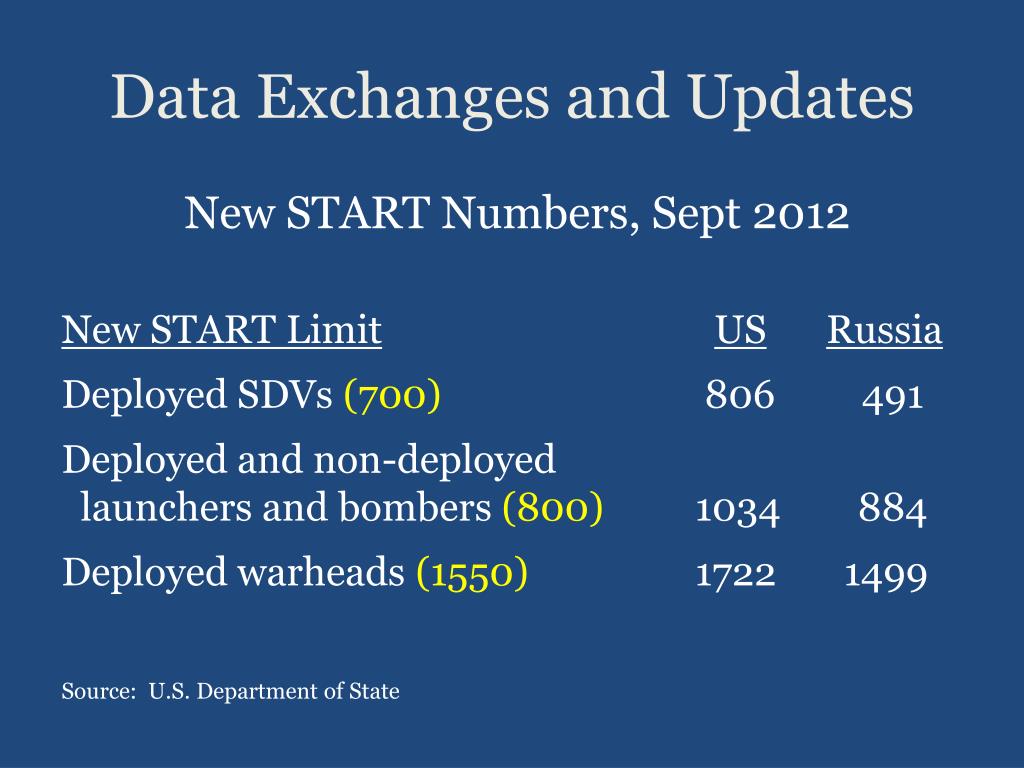 Data Exchanges and Updates

New START Numbers, Sept 2012

| New START Limit | US | Russia |
|---|---|---|
| Deployed SDVs (700) | 806 | 491 |
| Deployed and non-deployed launchers and bombers (800) | 1034 | 884 |
| Deployed warheads (1550) | 1722 | 1499 |

Source: U.S. Department of State